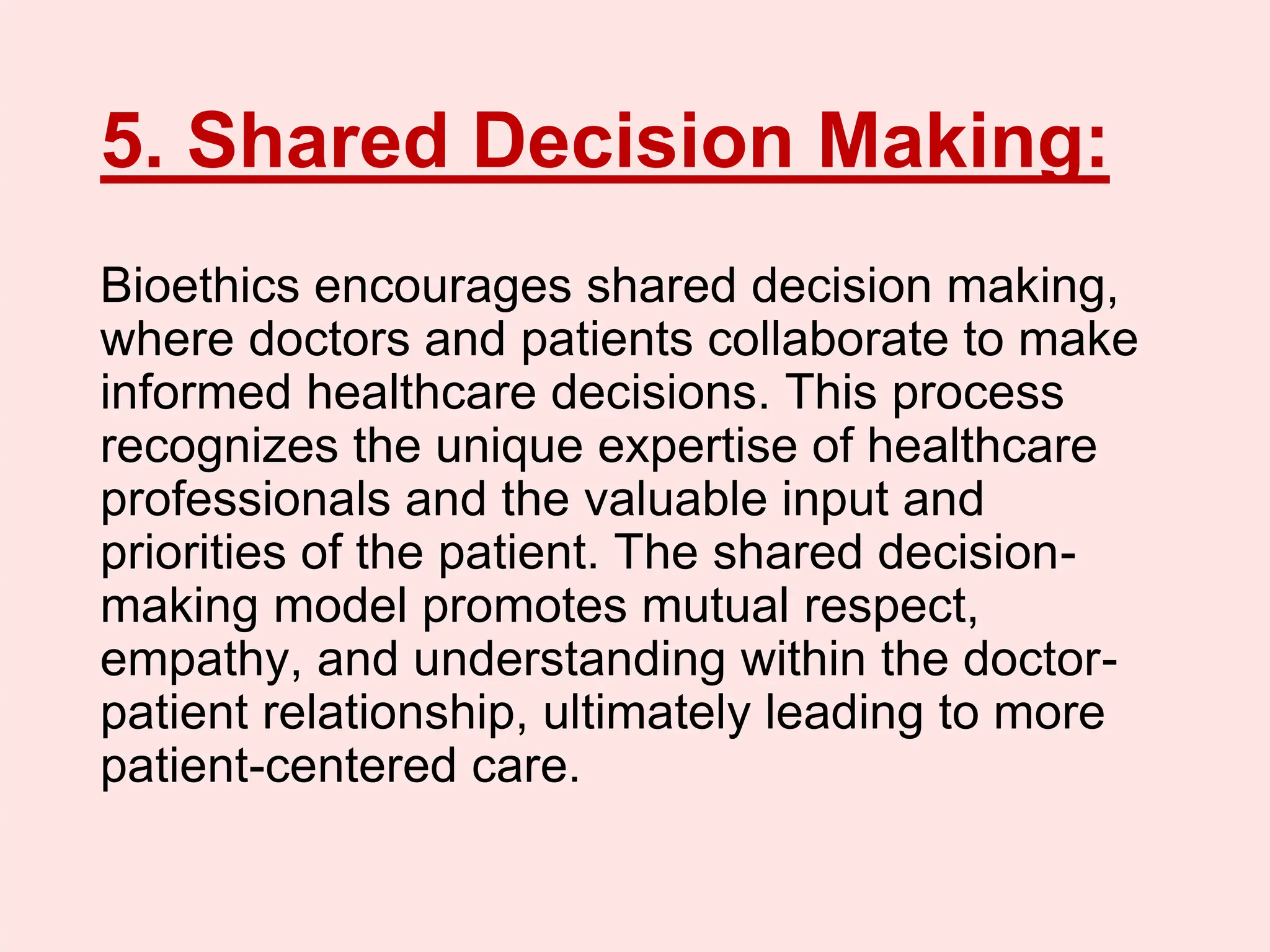 5. Shared Decision Making:

Bioethics encourages shared decision making, where doctors and patients collaborate to make informed healthcare decisions. This process recognizes the unique expertise of healthcare professionals and the valuable input and priorities of the patient. The shared decision-making model promotes mutual respect, empathy, and understanding within the doctor-patient relationship, ultimately leading to more patient-centered care.